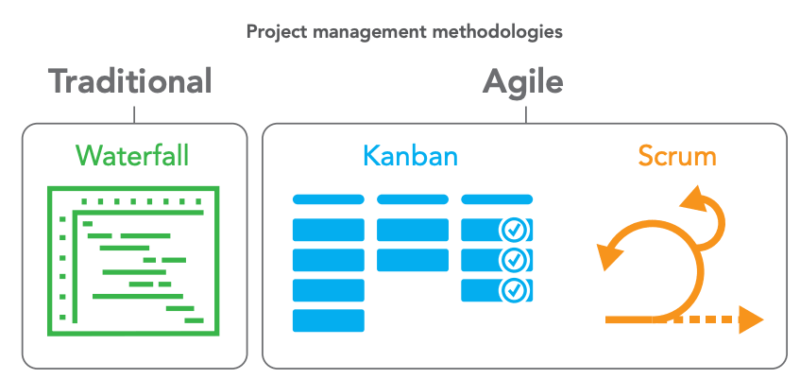 Project management methodologies

Traditional

Waterfall

Agile

Kanban

Scrum